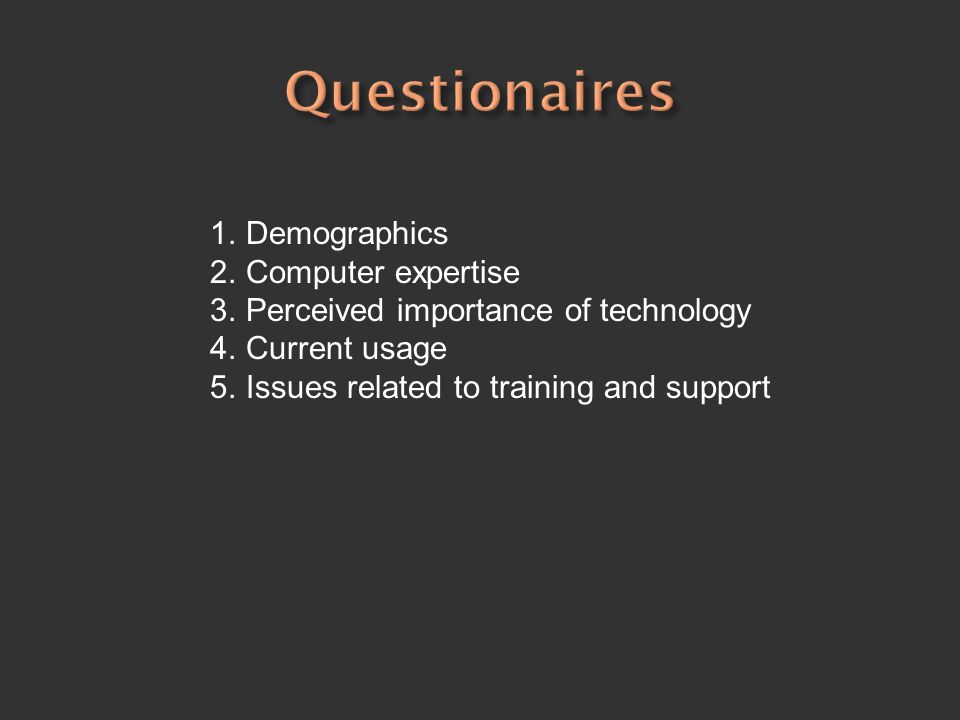 Questionaires

1. Demographics
2. Computer expertise
3. Perceived importance of technology
4. Current usage
5. Issues related to training and support